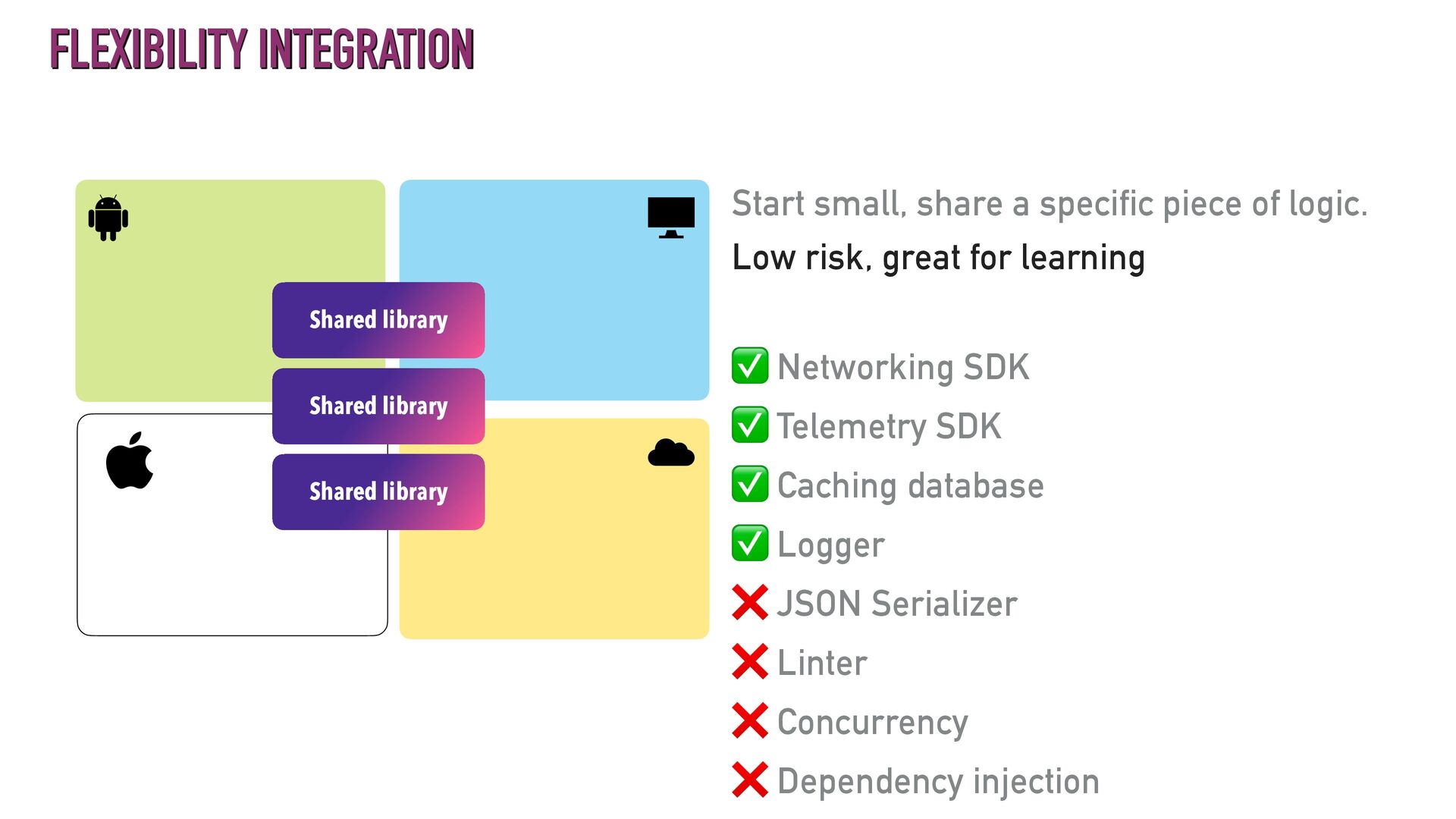 FLEXIBILITY INTEGRATION

Shared library

Shared library

Shared library

Start small, share a specific piece of logic.

Low risk, great for learning

✅ Networking SDK
✅ Telemetry SDK
✅ Caching database
✅ Logger
❌ JSON Serializer
❌ Linter
❌ Concurrency
❌ Dependency injection